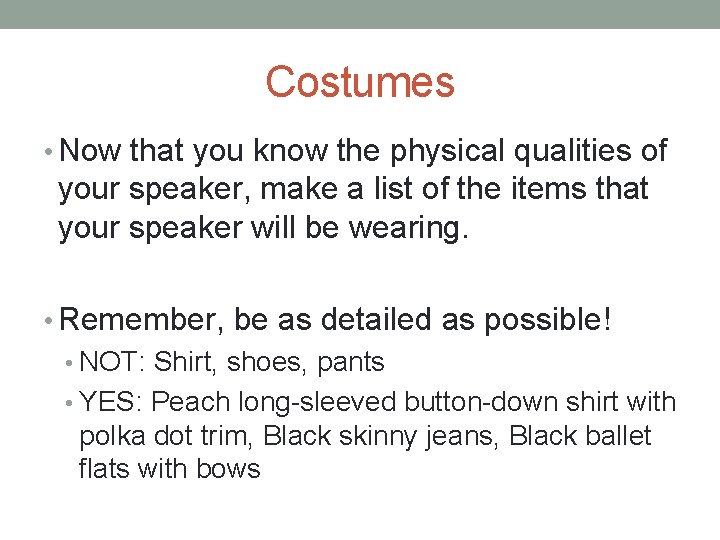 Costumes

• Now that you know the physical qualities of your speaker, make a list of the items that your speaker will be wearing.

• Remember, be as detailed as possible!
  • NOT: Shirt, shoes, pants
  • YES: Peach long-sleeved button-down shirt with polka dot trim, Black skinny jeans, Black ballet flats with bows